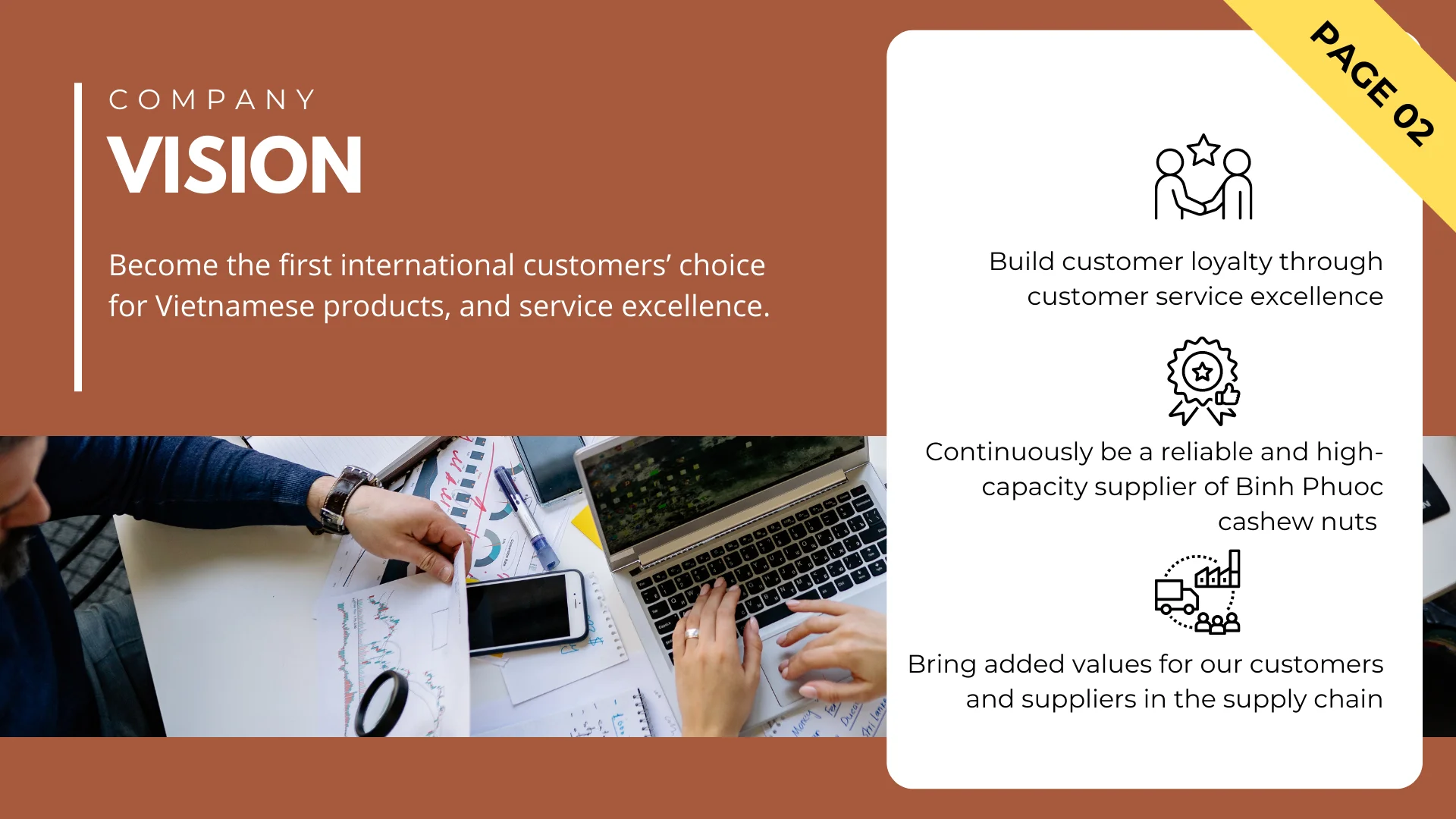 COMPANY
VISION

Become the first international customers' choice for Vietnamese products, and service excellence.

PAGE 02

Build customer loyalty through customer service excellence

Continuously be a reliable and high-capacity supplier of Binh Phuoc cashew nuts

Bring added values for our customers and suppliers in the supply chain